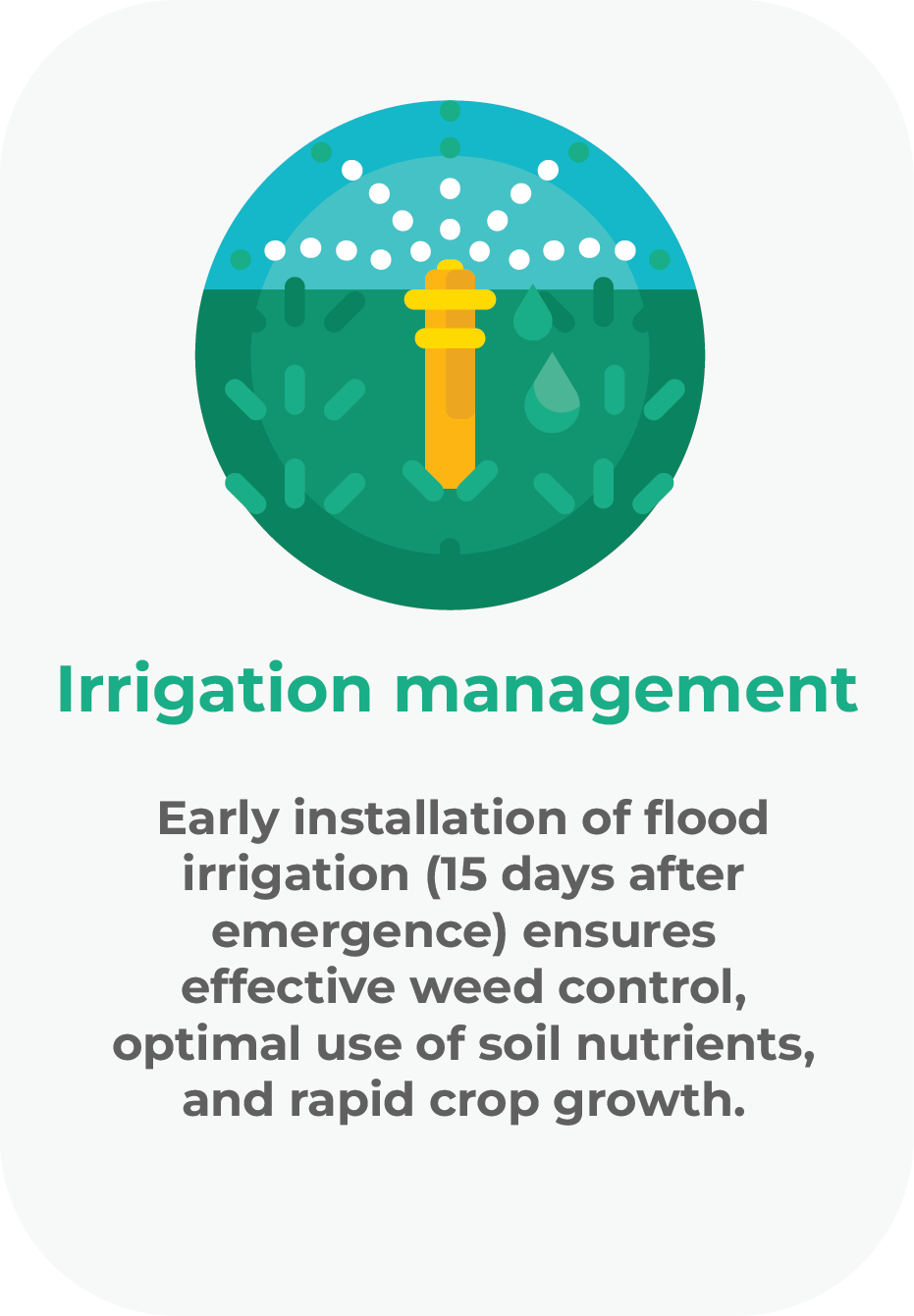 Irrigation management

Early installation of flood irrigation (15 days after emergence) ensures effective weed control, optimal use of soil nutrients, and rapid crop growth.